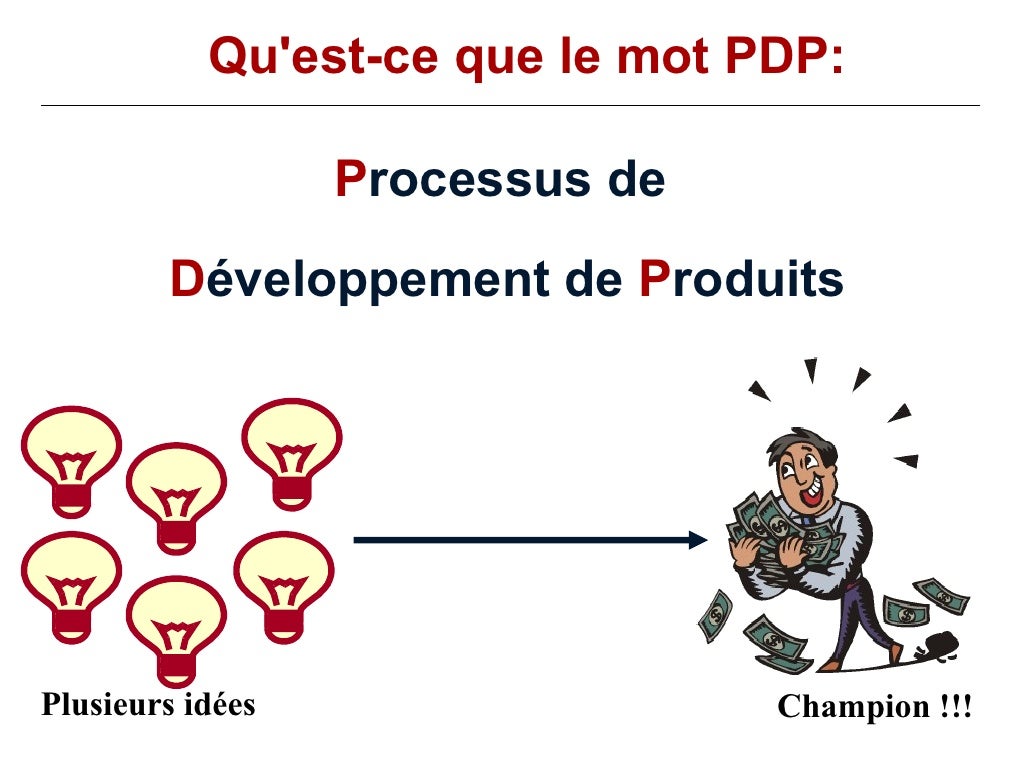 Qu'est-ce que le mot PDP:

Processus de

Développement de Produits

Plusieurs idées

Champion !!!